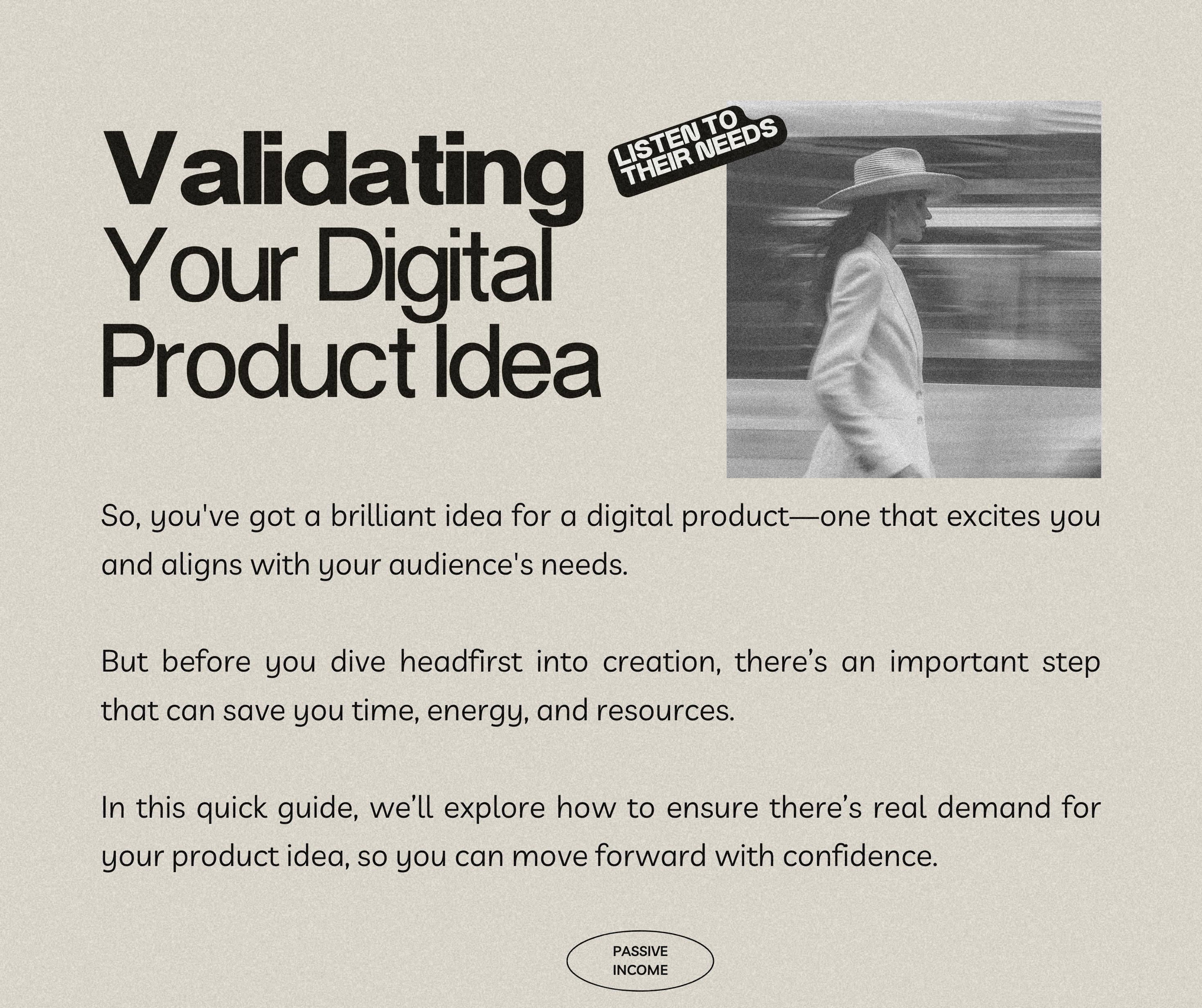 Validating Your Digital Product Idea

LISTEN TO THEIR NEEDS

So, you've got a brilliant idea for a digital product—one that excites you and aligns with your audience's needs.

But before you dive headfirst into creation, there's an important step that can save you time, energy, and resources.

In this quick guide, we'll explore how to ensure there's real demand for your product idea, so you can move forward with confidence.

PASSIVE INCOME